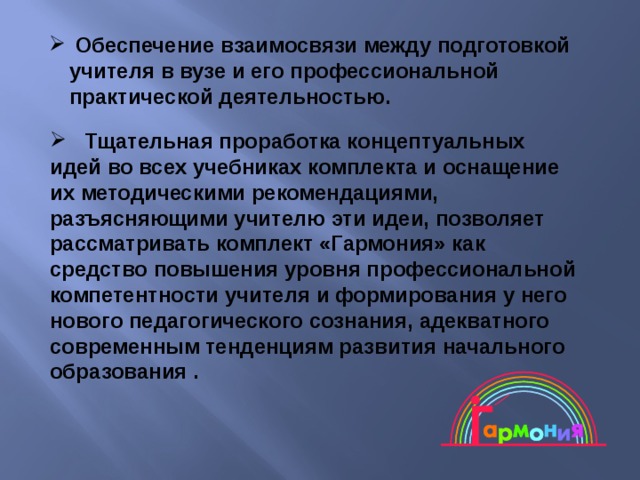 ➢ Обеспечение взаимосвязи между подготовкой учителя в вузе и его профессиональной практической деятельностью.

➢ Тщательная проработка концептуальных идей во всех учебниках комплекта и оснащение их методическими рекомендациями, разъясняющими учителю эти идеи, позволяет рассматривать комплект «Гармония» как средство повышения уровня профессиональной компетентности учителя и формирования у него нового педагогического сознания, адекватного современным тенденциям развития начального образования .

Гармония